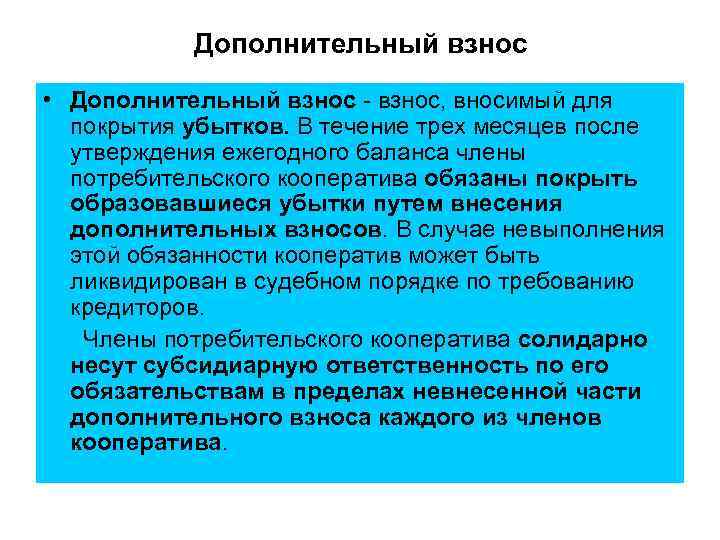 Дополнительный взнос

• Дополнительный взнос - взнос, вносимый для покрытия убытков. В течение трех месяцев после утверждения ежегодного баланса члены потребительского кооператива обязаны покрыть образовавшиеся убытки путем внесения дополнительных взносов. В случае невыполнения этой обязанности кооператив может быть ликвидирован в судебном порядке по требованию кредиторов.

Члены потребительского кооператива солидарно несут субсидиарную ответственность по его обязательствам в пределах невнесенной части дополнительного взноса каждого из членов кооператива.